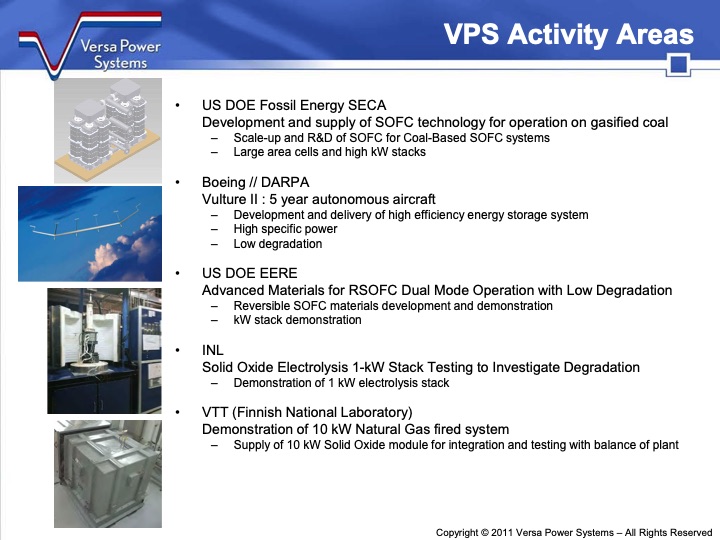 Versa Power Systems

VPS Activity Areas

• US DOE Fossil Energy SECA
Development and supply of SOFC technology for operation on gasified coal
– Scale-up and R&D of SOFC for Coal-Based SOFC systems
– Large area cells and high kW stacks

• Boeing // DARPA
Vulture II : 5 year autonomous aircraft
– Development and delivery of high efficiency energy storage system
– High specific power
– Low degradation

• US DOE EERE
Advanced Materials for RSOFC Dual Mode Operation with Low Degradation
– Reversible SOFC materials development and demonstration
– kW stack demonstration

• INL
Solid Oxide Electrolysis 1-kW Stack Testing to Investigate Degradation
– Demonstration of 1 kW electrolysis stack

• VTT (Finnish National Laboratory)
Demonstration of 10 kW Natural Gas fired system
– Supply of 10 kW Solid Oxide module for integration and testing with balance of plant

Copyright © 2011 Versa Power Systems – All Rights Reserved